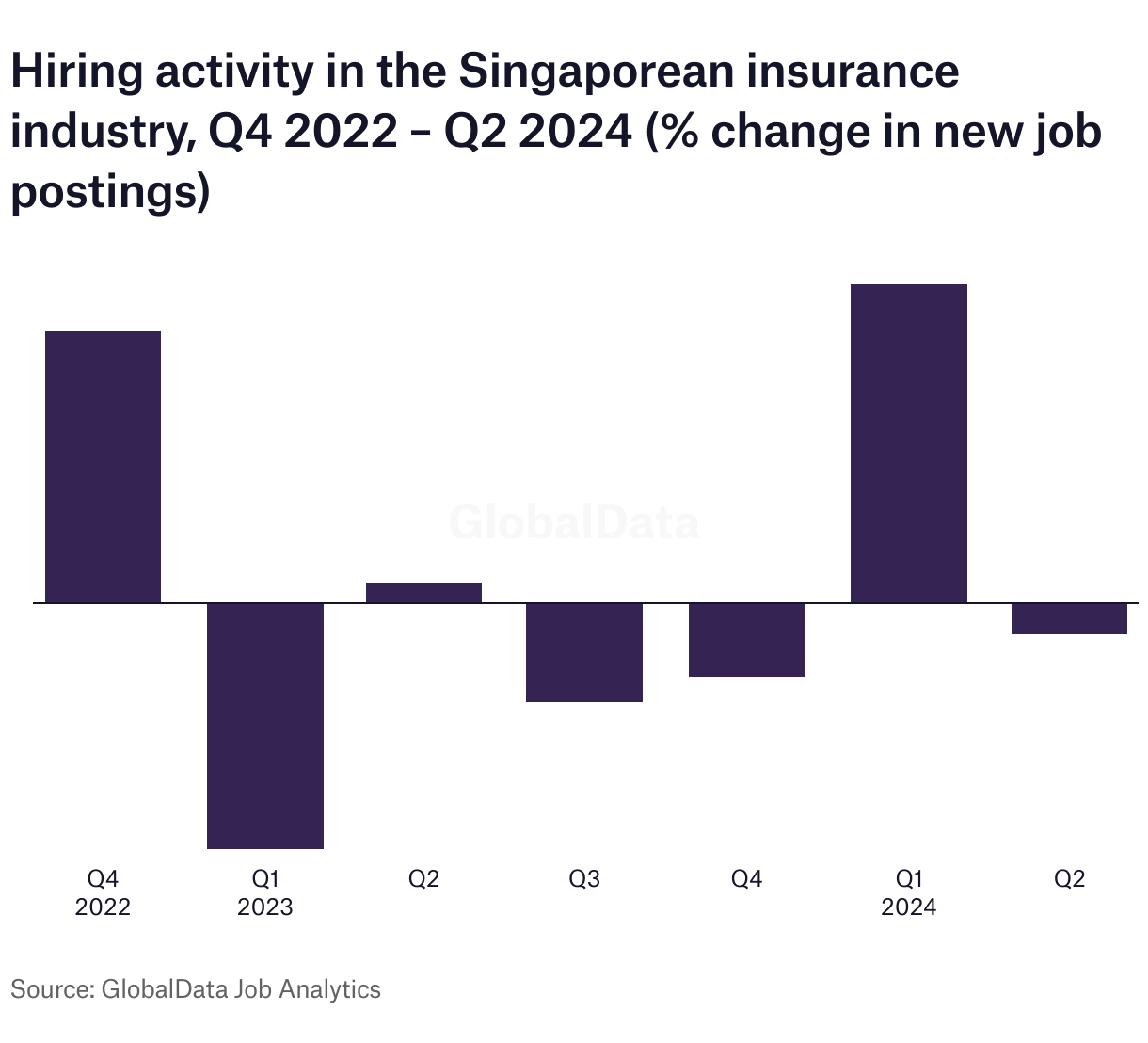 Hiring activity in the Singaporean insurance industry, Q4 2022 – Q2 2024 (% change in new job postings)

GlobalData

Q4
2022

Q1
2023

Q2

Q3

Q4

Q1
2024

Q2

Source: GlobalData Job Analytics